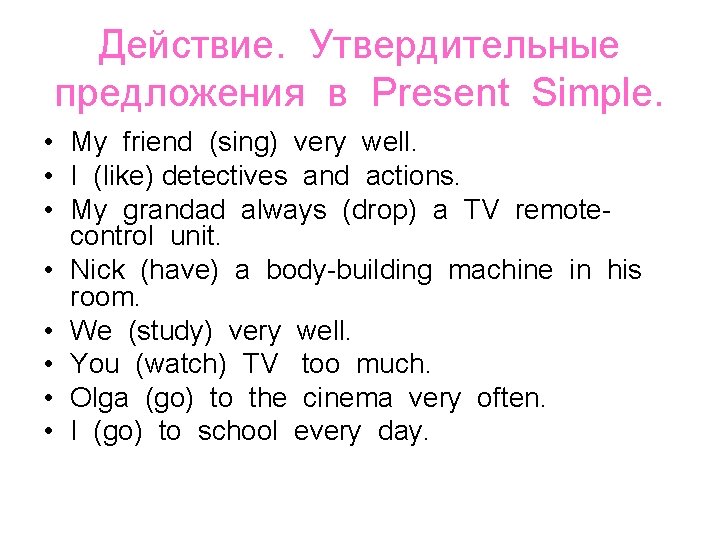 Действие. Утвердительные предложения в Present Simple.

• My friend (sing) very well.
• I (like) detectives and actions.
• My grandad always (drop) a TV remote-control unit.
• Nick (have) a body-building machine in his room.
• We (study) very well.
• You (watch) TV too much.
• Olga (go) to the cinema very often.
• I (go) to school every day.